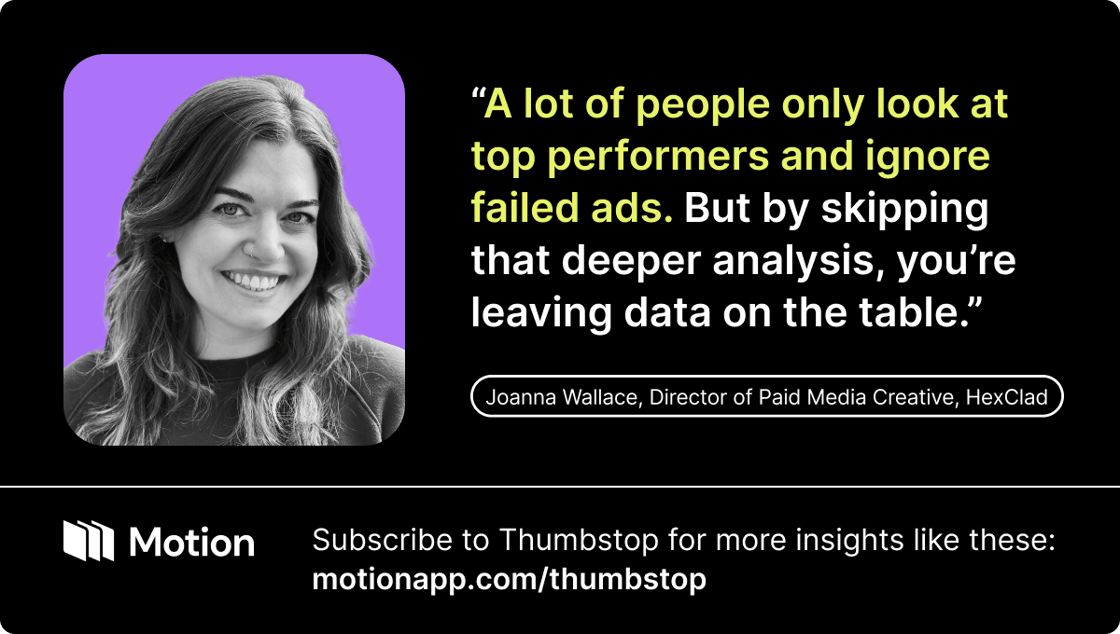 “A lot of people only look at top performers and ignore failed ads. But by skipping that deeper analysis, you’re leaving data on the table.”

Joanna Wallace, Director of Paid Media Creative, HexClad

Motion

Subscribe to Thumbstop for more insights like these:
motionapp.com/thumbstop